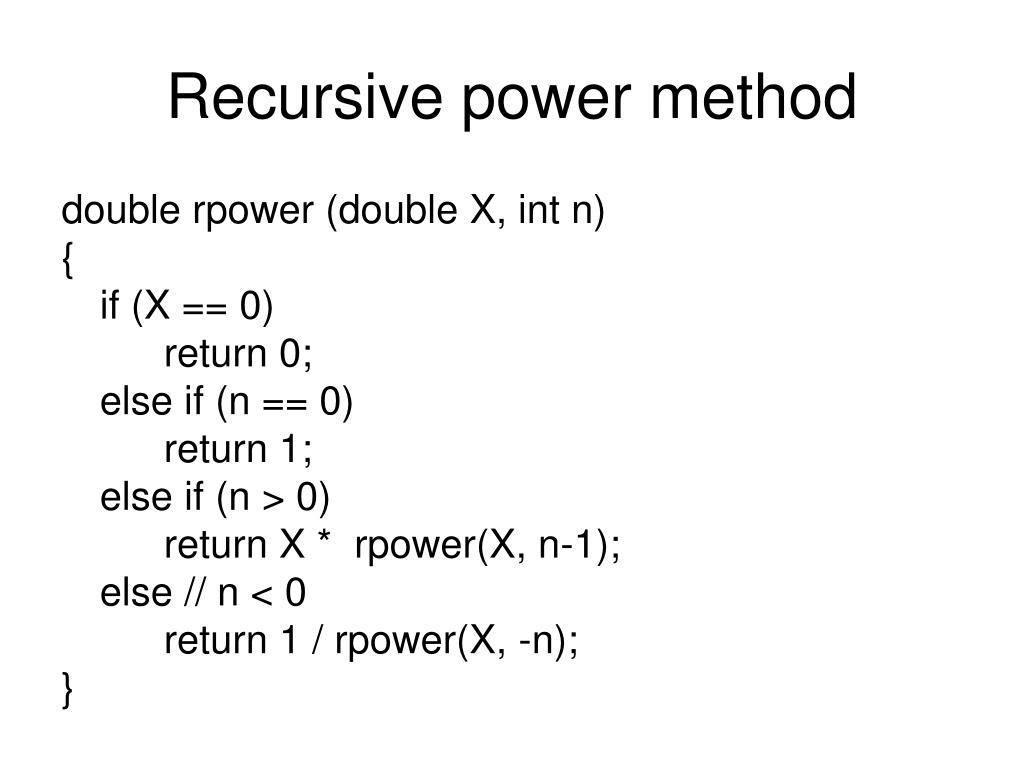 Recursive power method

double rpower (double X, int n)
{
   if (X == 0)
         return 0;
   else if (n == 0)
         return 1;
   else if (n > 0)
         return X *  rpower(X, n-1);
   else // n < 0
         return 1 / rpower(X, -n);
}